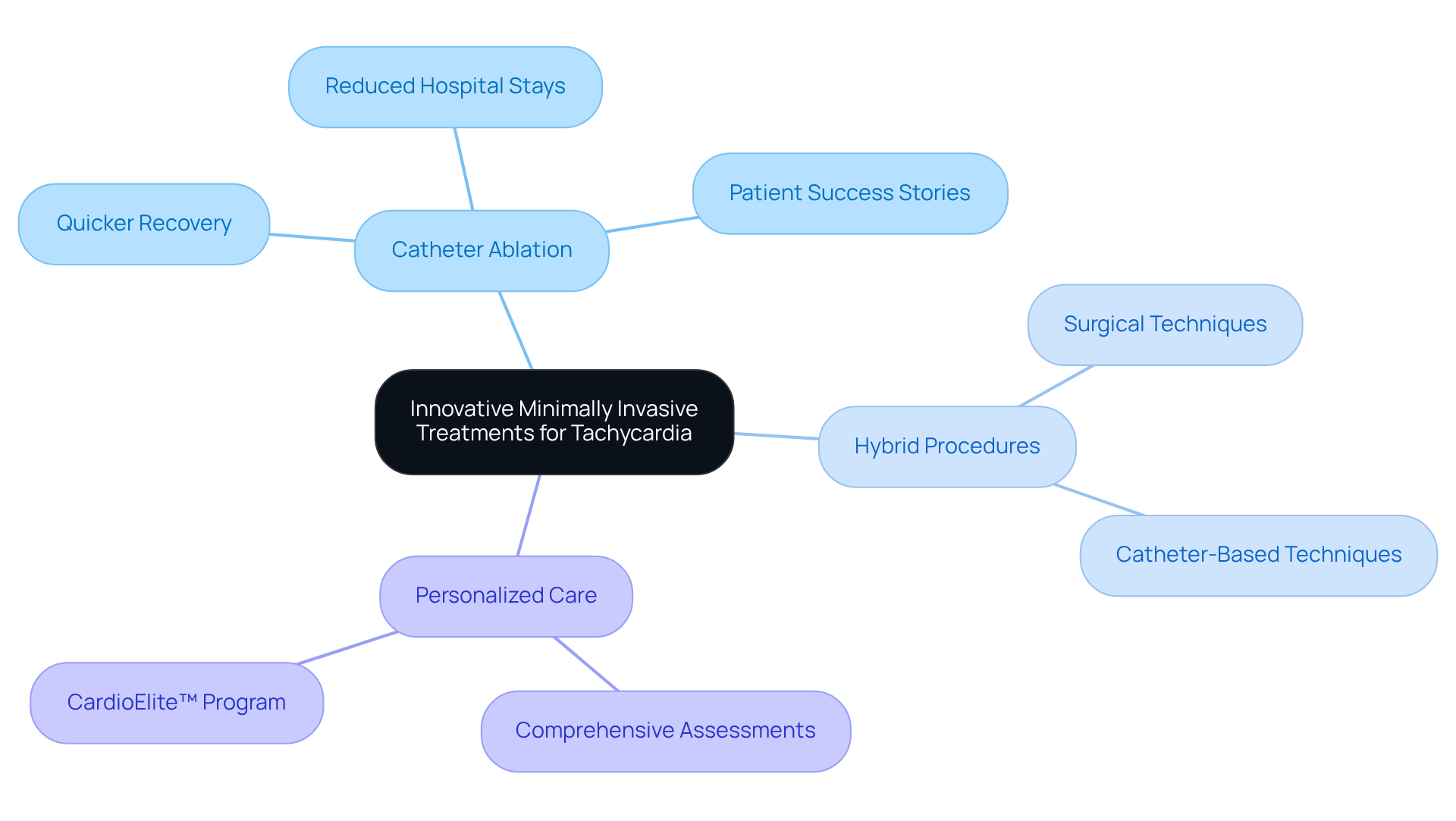 Innovative Minimally Invasive Treatments for Tachycardia

Catheter Ablation

Reduced Hospital Stays

Quicker Recovery

Patient Success Stories

Hybrid Procedures

Surgical Techniques

Catheter-Based Techniques

Personalized Care

CardioElite™ Program

Comprehensive Assessments